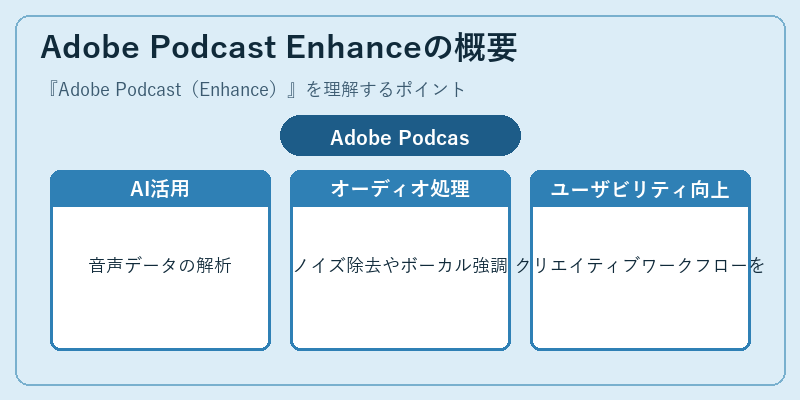 Adobe Podcast Enhanceの概要

『Adobe Podcast（Enhance）』を理解するポイント

Adobe Podcas

AI活用

音声データの解析

オーディオ処理

ノイズ除去やボーカル強調

ユーザビリティ向上

クリエイティブワークフローを